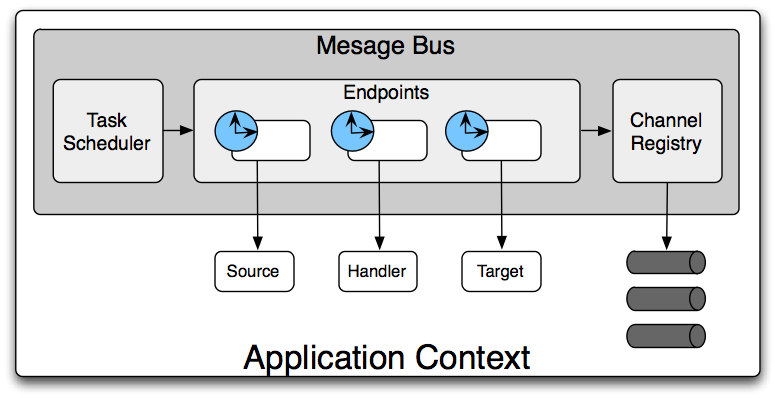 Mesage Bus

Task Scheduler

Endpoints

Channel Registry

Source

Handler

Target

Application Context